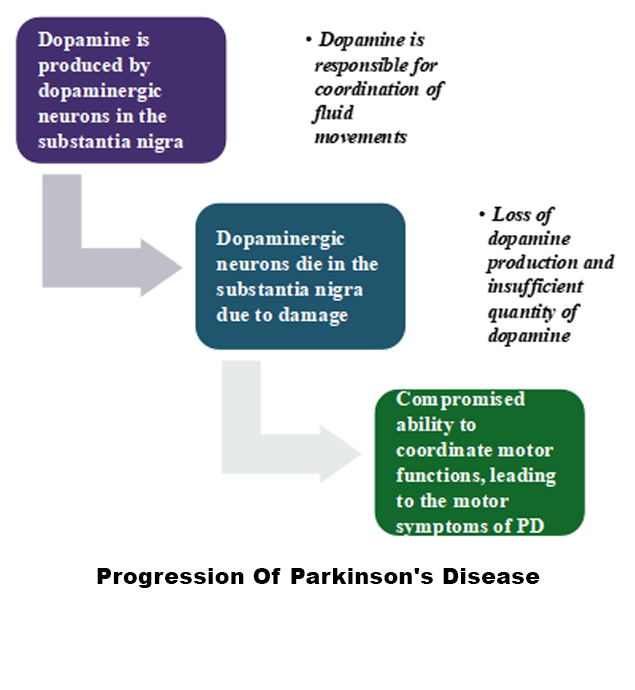 Dopamine is produced by dopaminergic neurons in the substantia nigra

• Dopamine is responsible for coordination of fluid movements

Dopaminergic neurons die in the substantia nigra due to damage

• Loss of dopamine production and insufficient quantity of dopamine

Compromised ability to coordinate motor functions, leading to the motor symptoms of PD

Progression Of Parkinson's Disease